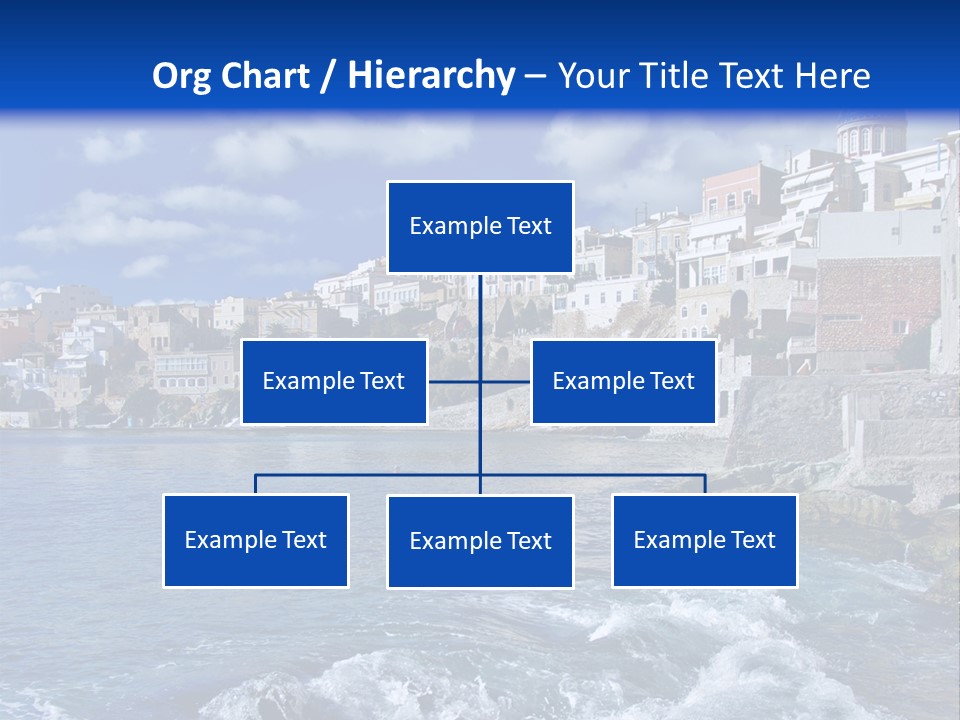 Org Chart / Hierarchy – Your Title Text Here

Example Text

Example Text

Example Text

Example Text

Example Text

Example Text